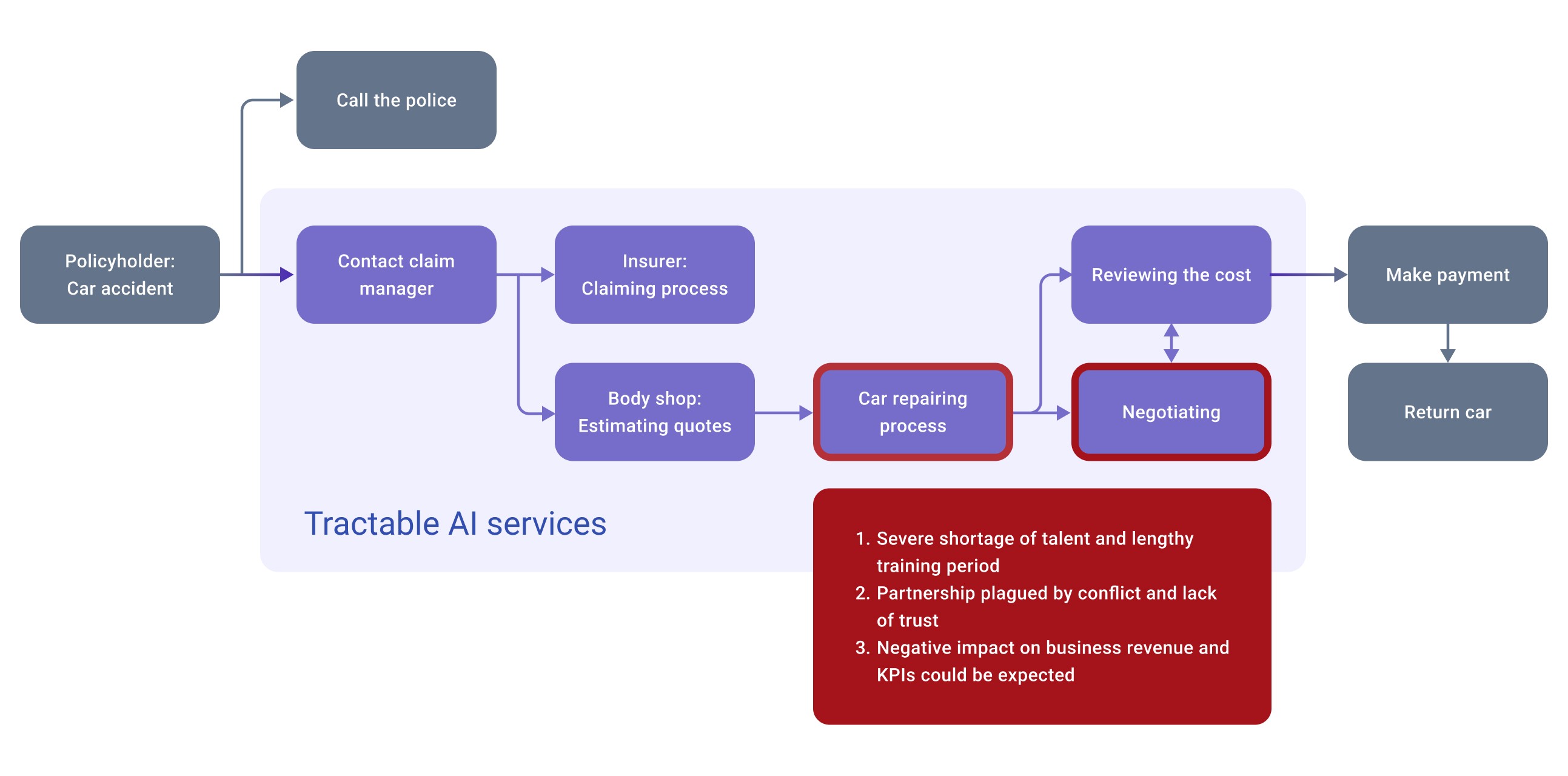 Call the police

Policyholder:
Car accident

Contact claim manager

Insurer:
Claiming process

Body shop:
Estimating quotes

Car repairing process

Reviewing the cost

Negotiating

Make payment

Return car

Tractable AI services

1. Severe shortage of talent and lengthy training period
2. Partnership plagued by conflict and lack of trust
3. Negative impact on business revenue and KPIs could be expected